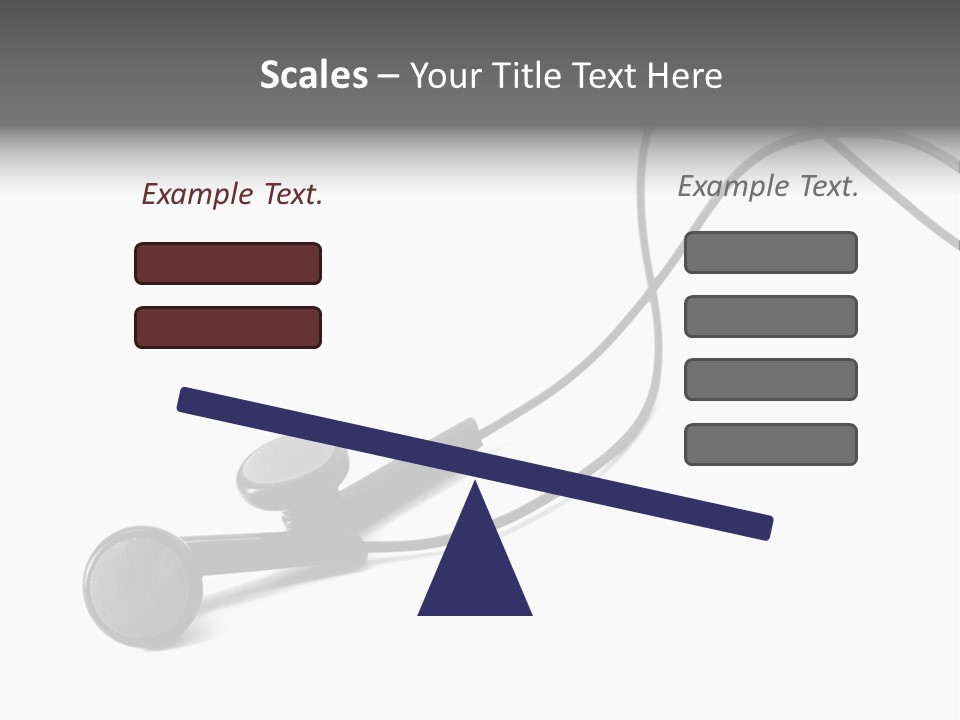 Scales – Your Title Text Here

Example Text.

Example Text.